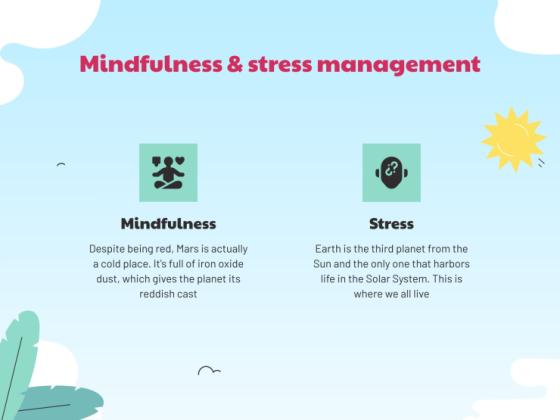 Mindfulness & stress management

Mindfulness

Despite being red, Mars is actually a cold place. It's full of iron oxide dust, which gives the planet its reddish cast

Stress

Earth is the third planet from the Sun and the only one that harbors life in the Solar System. This is where we all live